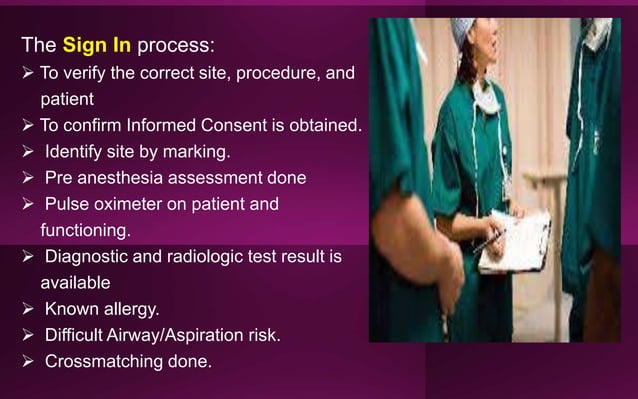 The Sign In process:

➢ To verify the correct site, procedure, and patient
➢ To confirm Informed Consent is obtained.
➢ Identify site by marking.
➢ Pre anesthesia assessment done
➢ Pulse oximeter on patient and functioning.
➢ Diagnostic and radiologic test result is available
➢ Known allergy.
➢ Difficult Airway/Aspiration risk.
➢ Crossmatching done.